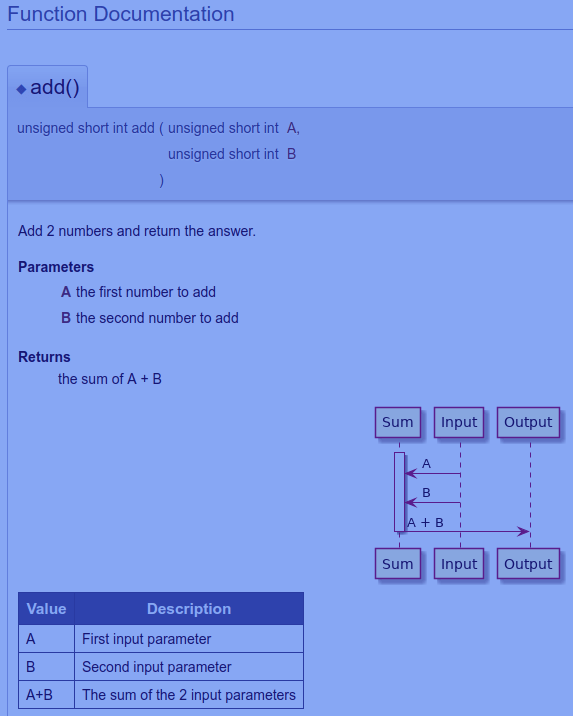 Function Documentation

◆ add()

unsigned short int add ( unsigned short int A,
unsigned short int B
)

Add 2 numbers and return the answer.

Parameters
A the first number to add
B the second number to add

Returns
the sum of A + B

Sum Input Output

A

B

A + B

Sum Input Output

| Value | Description |
|---|---|
| A | First input parameter |
| B | Second input parameter |
| A+B | The sum of the 2 input parameters |